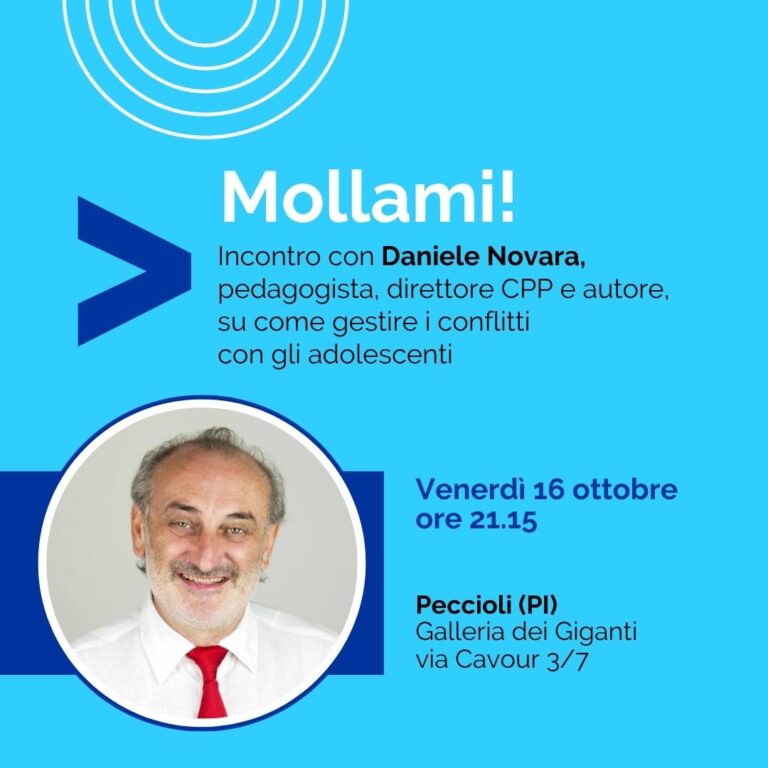 Mollami!

Incontro con Daniele Novara, pedagogista, direttore CPP e autore, su come gestire i conflitti con gli adolescenti

Venerdì 16 ottobre
ore 21.15

Peccioli (PI)
Galleria dei Giganti
via Cavour 3/7